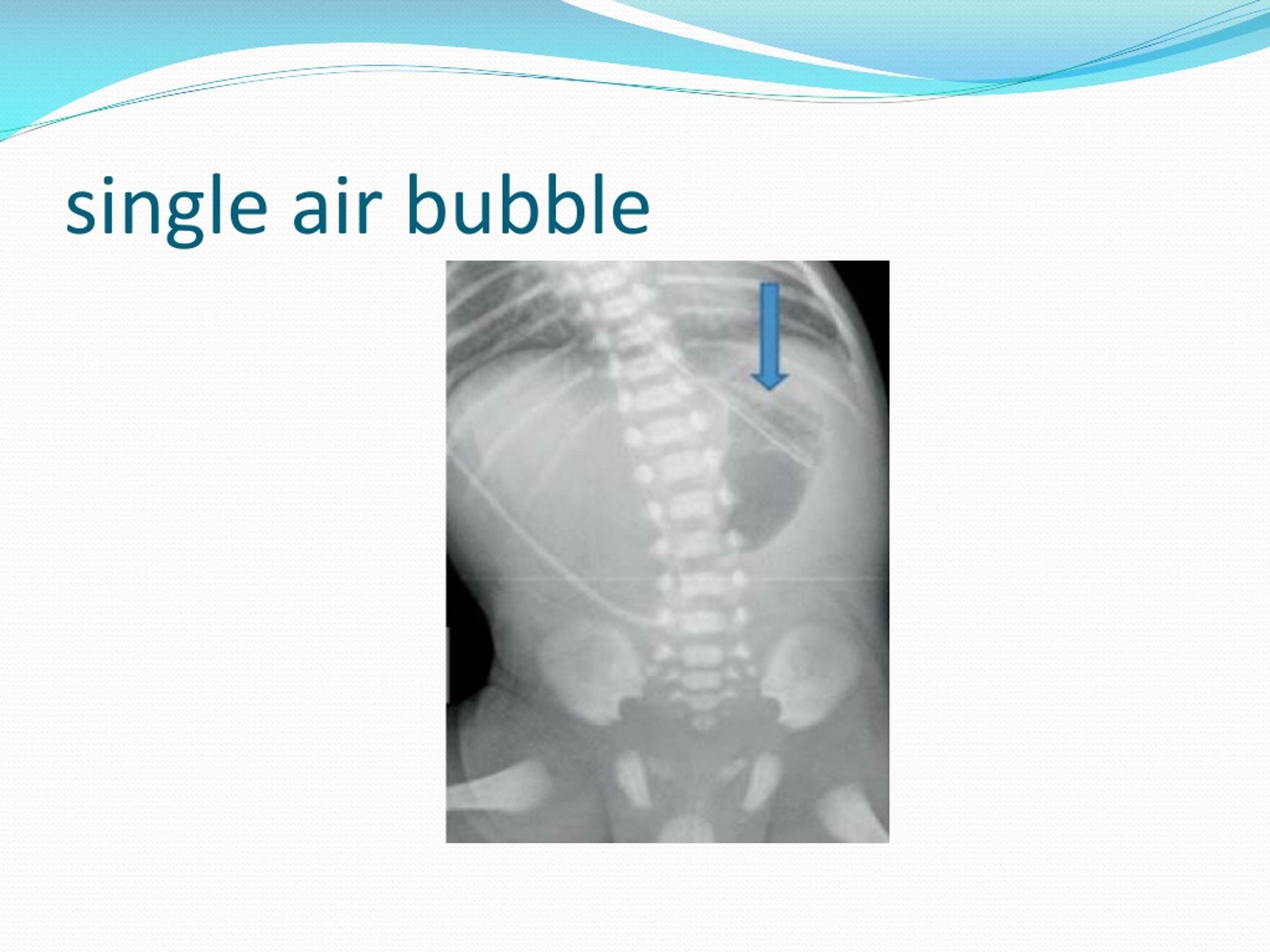 single air bubble